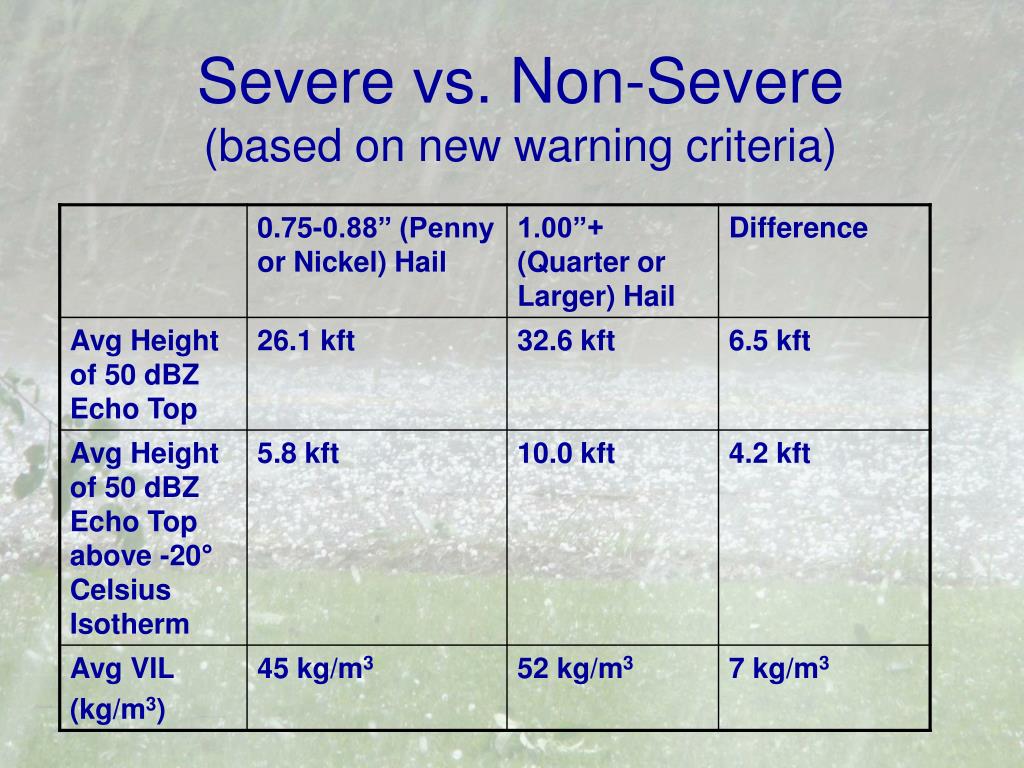 Severe vs. Non-Severe
(based on new warning criteria)

| | 0.75-0.88” (Penny or Nickel) Hail | 1.00”+ (Quarter or Larger) Hail | Difference |
|---|---|---|---|
| Avg Height of 50 dBZ Echo Top | 26.1 kft | 32.6 kft | 6.5 kft |
| Avg Height of 50 dBZ Echo Top above -20° Celsius Isotherm | 5.8 kft | 10.0 kft | 4.2 kft |
| Avg VIL (kg/m$^3$) | 45 kg/m$^3$ | 52 kg/m$^3$ | 7 kg/m$^3$ |